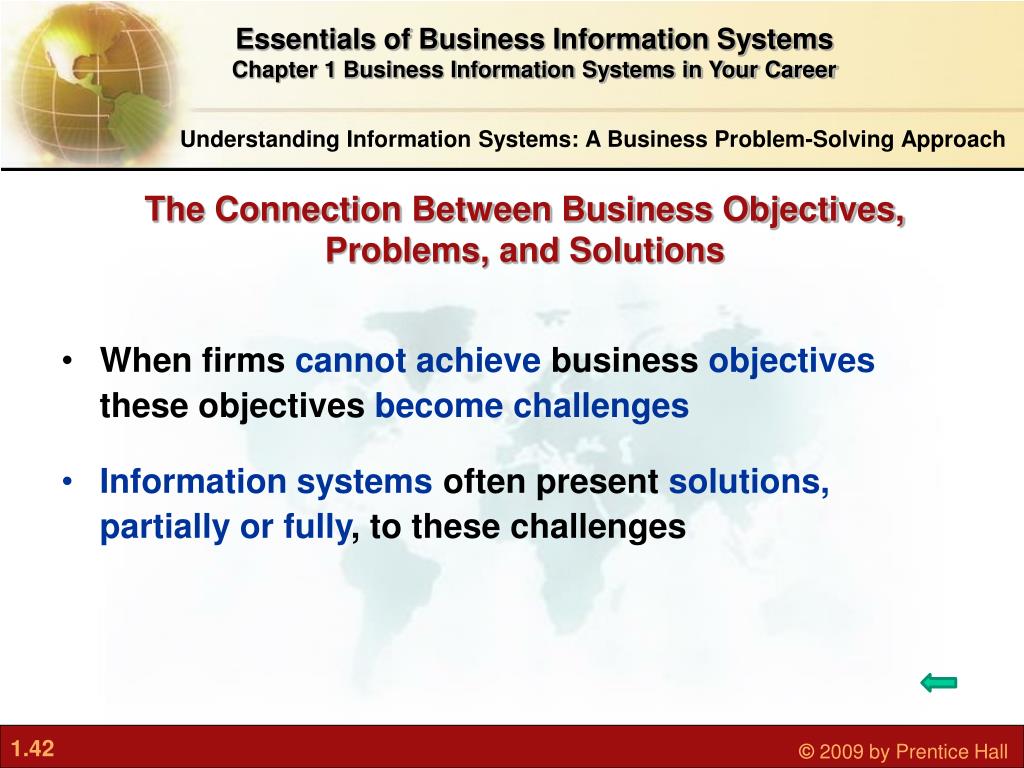 Essentials of Business Information Systems
Chapter 1 Business Information Systems in Your Career

Understanding Information Systems: A Business Problem-Solving Approach

The Connection Between Business Objectives, Problems, and Solutions

• When firms cannot achieve business objectives these objectives become challenges

• Information systems often present solutions, partially or fully, to these challenges

1.42

© 2009 by Prentice Hall